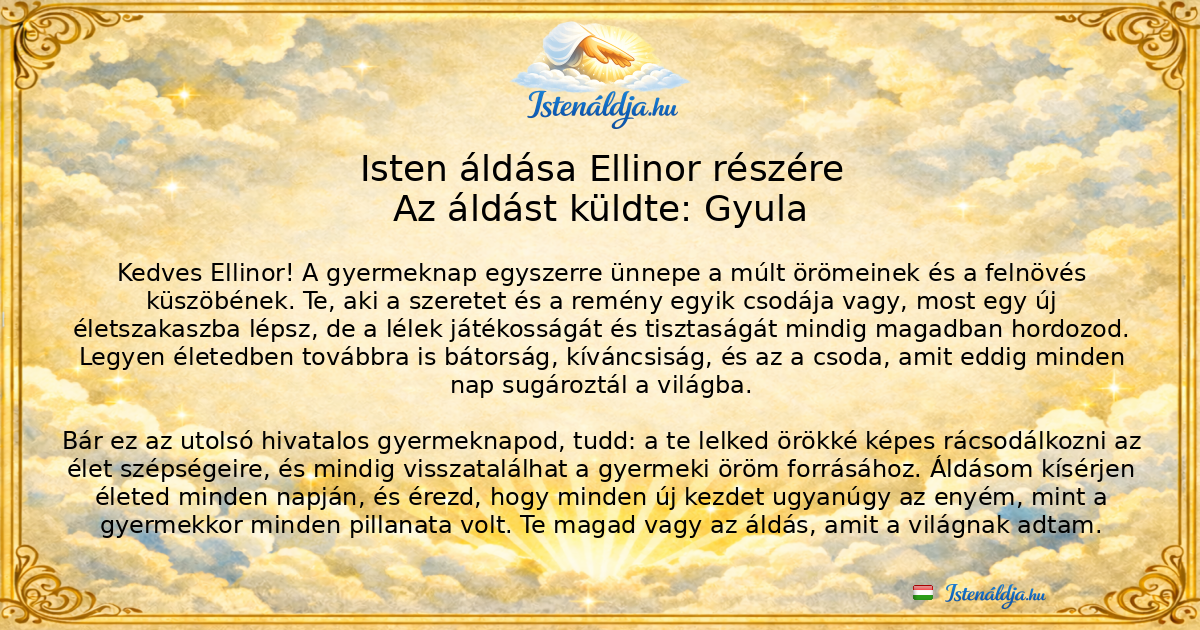 Istenáldja.hu

Isten áldása Ellinor részére
Az áldást küldte: Gyula

Kedves Ellinor! A gyermeknap egyszerre ünnepe a múlt örömeinek és a felnövés küszöbének. Te, aki a szeretet és a remény egyik csodája vagy, most egy új életszakaszba lépsz, de a lélek játékosságát és tisztaságát mindig magadban hordozod. Legyen életedben továbbra is bátorság, kíváncsiság, és az a csoda, amit eddig minden nap sugároztál a világba.

Bár ez az utolsó hivatalos gyermeknapod, tudd: a te lelked örökké képes rácsodálkozni az élet szépségeire, és mindig visszatalálhat a gyermeki öröm forrásához. Áldásom kísérjen életed minden napján, és érezd, hogy minden új kezdet ugyanúgy az enyém, mint a gyermekkor minden pillanata volt. Te magad vagy az áldás, amit a világnak adtam.

Istenáldja.hu